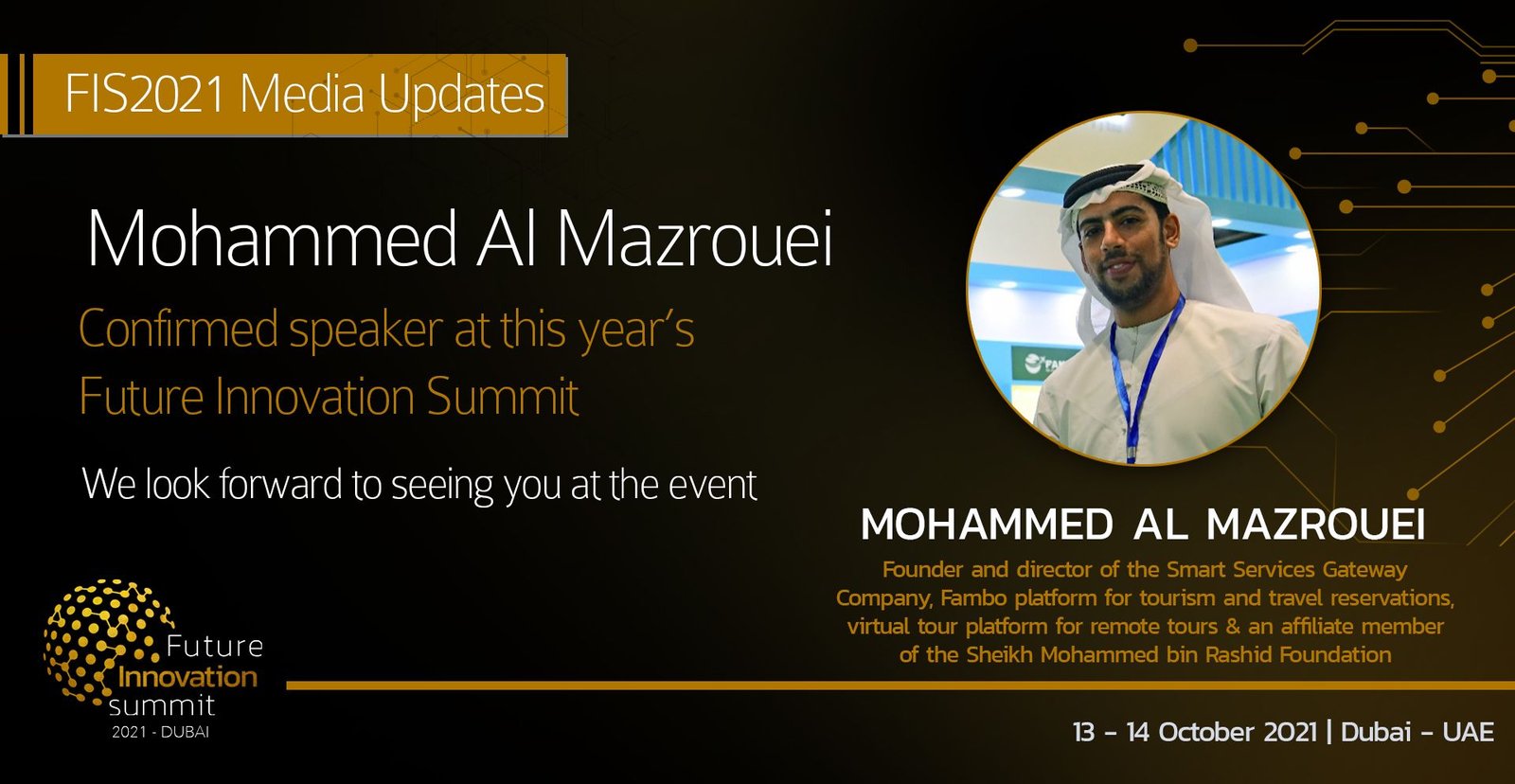 FIS2021 Media Updates

Mohammed Al Mazrouei

Confirmed speaker at this year's Future Innovation Summit

We look forward to seeing you at the event

MOHAMMED AL MAZROUEI

Founder and director of the Smart Services Gateway Company, Fambo platform for tourism and travel reservations, virtual tour platform for remote tours & an affiliate member of the Sheikh Mohammed bin Rashid Foundation

Future Innovation summit 2021 - DUBAI

13 - 14 October 2021 | Dubai - UAE